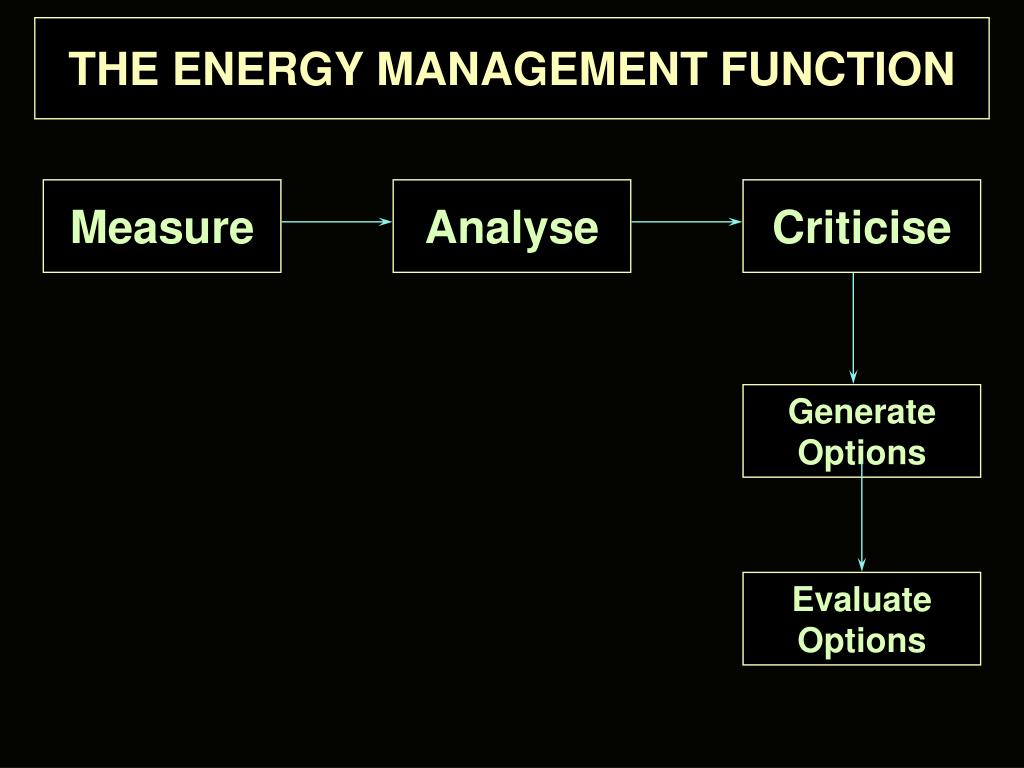 THE ENERGY MANAGEMENT FUNCTION

Measure

Analyse

Criticise

Generate Options

Evaluate Options